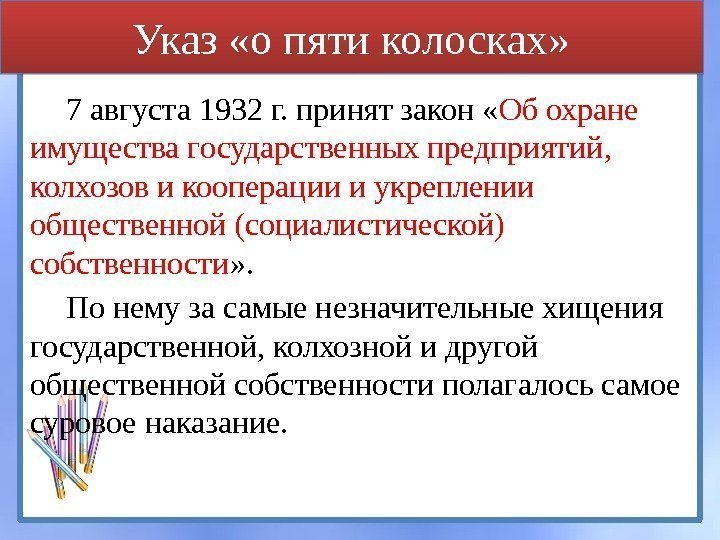 Указ «о пяти колосках»

7 августа 1932 г. принят закон «Об охране имущества государственных предприятий, колхозов и кооперации и укреплении общественной (социалистической) собственности».

По нему за самые незначительные хищения государственной, колхозной и другой общественной собственности полагалось самое суровое наказание.